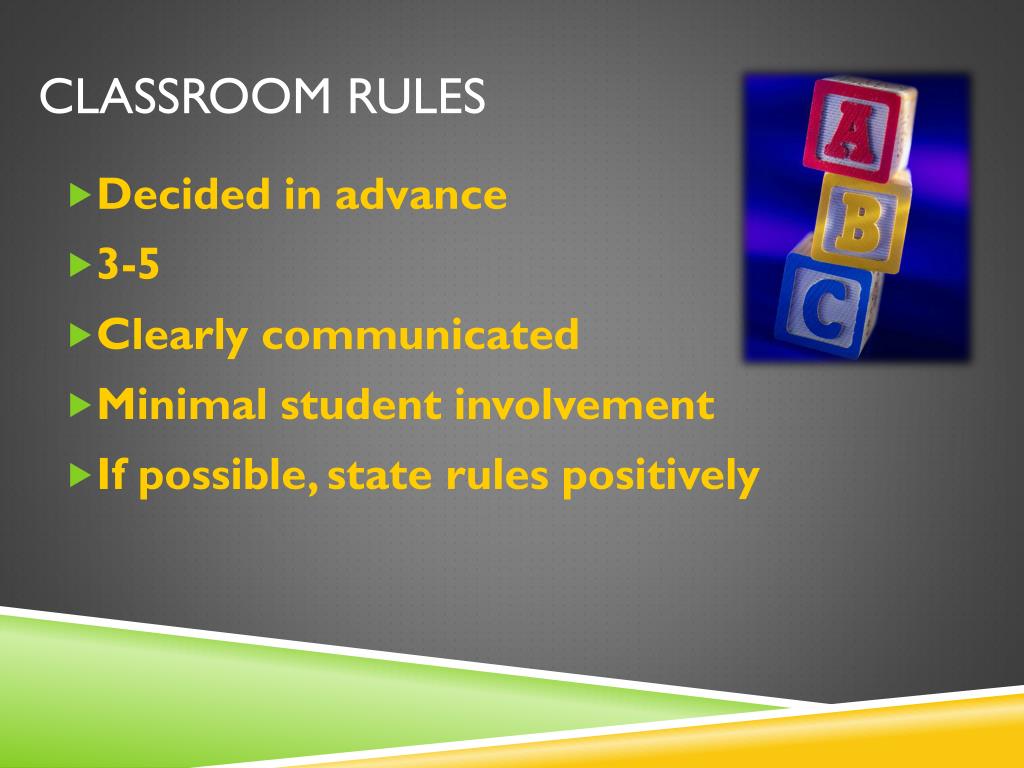 CLASSROOM RULES

Decided in advance

3-5

Clearly communicated

Minimal student involvement

If possible, state rules positively

A
B
C